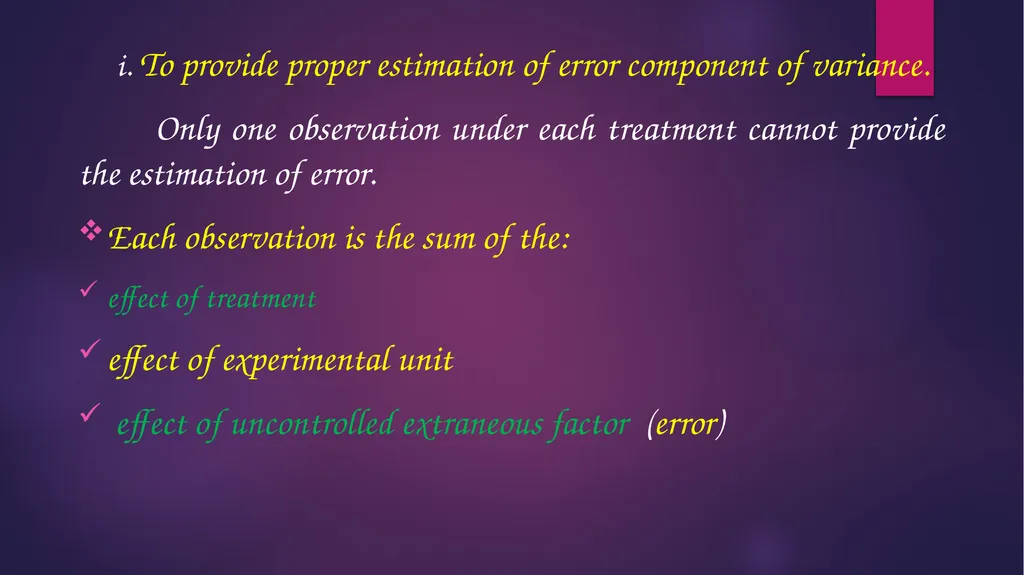 i. To provide proper estimation of error component of variance.

Only one observation under each treatment cannot provide the estimation of error.

❖ Each observation is the sum of the:

✓ effect of treatment

✓ effect of experimental unit

✓ effect of uncontrolled extraneous factor (error)